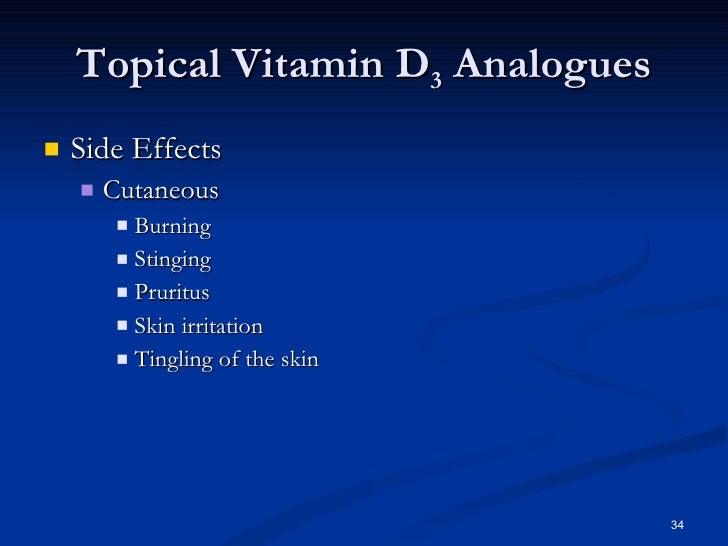 Topical Vitamin $D_3$ Analogues

- Side Effects
  - Cutaneous
    - Burning
    - Stinging
    - Pruritus
    - Skin irritation
    - Tingling of the skin

34